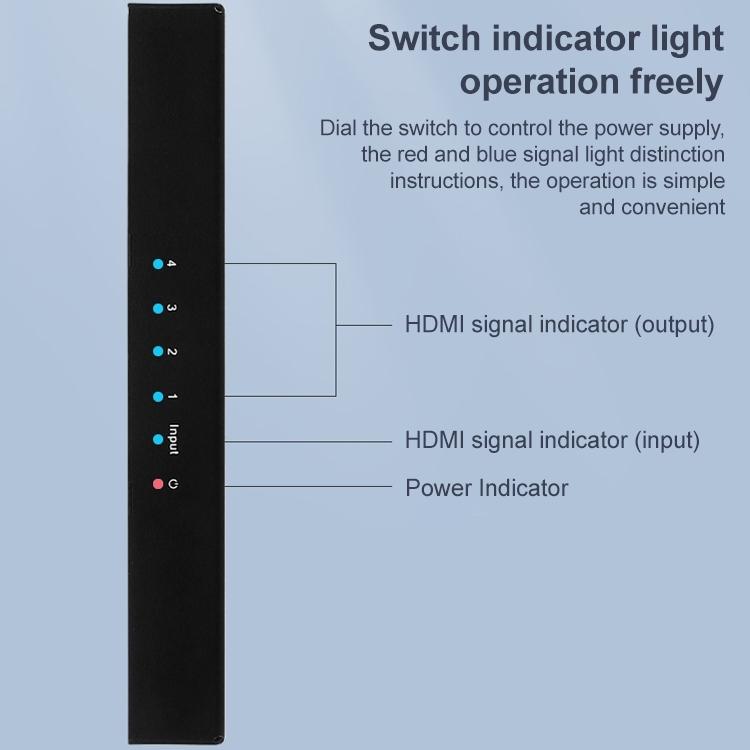 Switch indicator light operation freely

Dial the switch to control the power supply, the red and blue signal light distinction instructions, the operation is simple and convenient

4
3
2
1
Input

HDMI signal indicator (output)

HDMI signal indicator (input)

Power Indicator